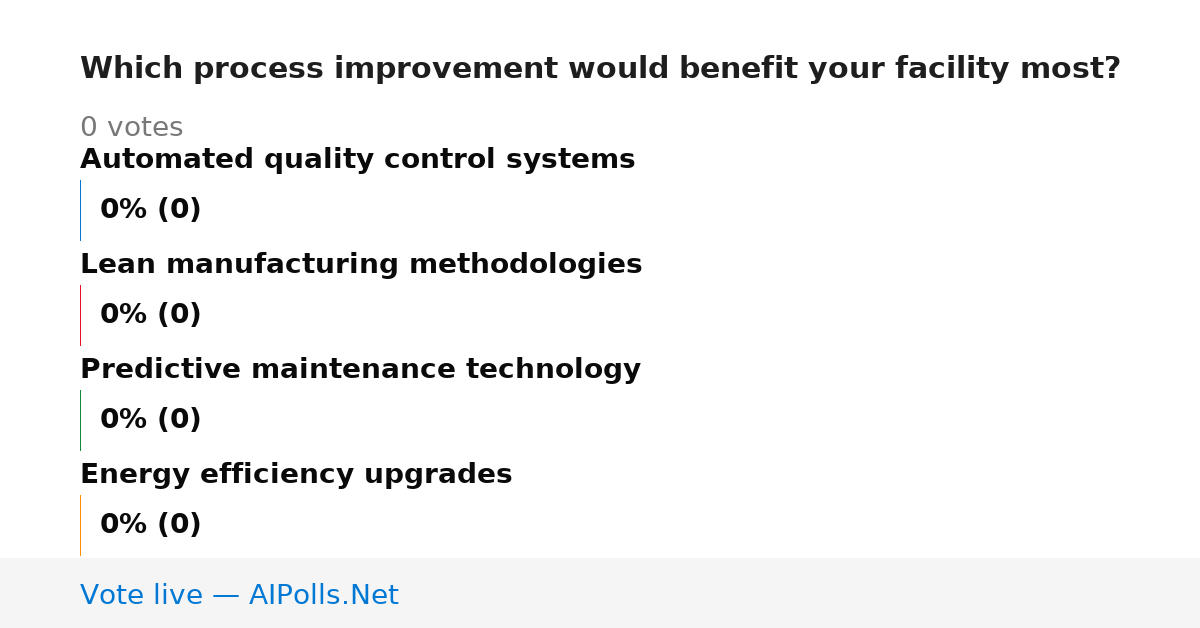 Which process improvement would benefit your facility most?

0 votes

Automated quality control systems

0% (0)

Lean manufacturing methodologies

0% (0)

Predictive maintenance technology

0% (0)

Energy efficiency upgrades

0% (0)

Vote live — AIPolls.Net